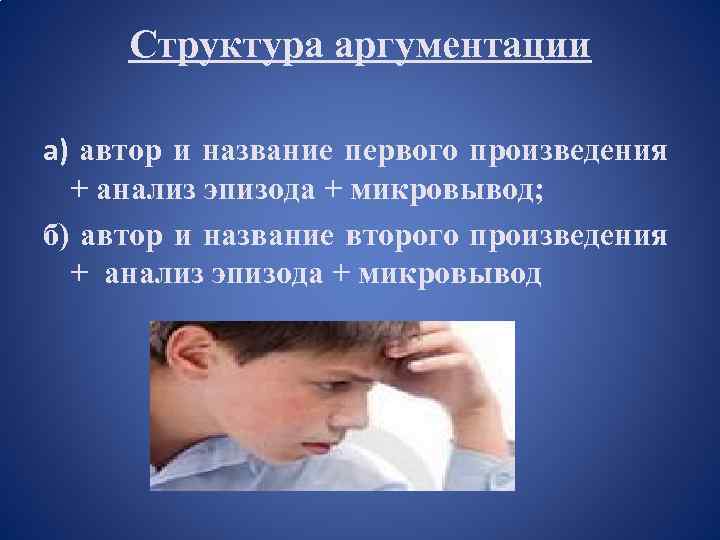 Структура аргументации

а) автор и название первого произведения + анализ эпизода + микровывод;

б) автор и название второго произведения + анализ эпизода + микровывод